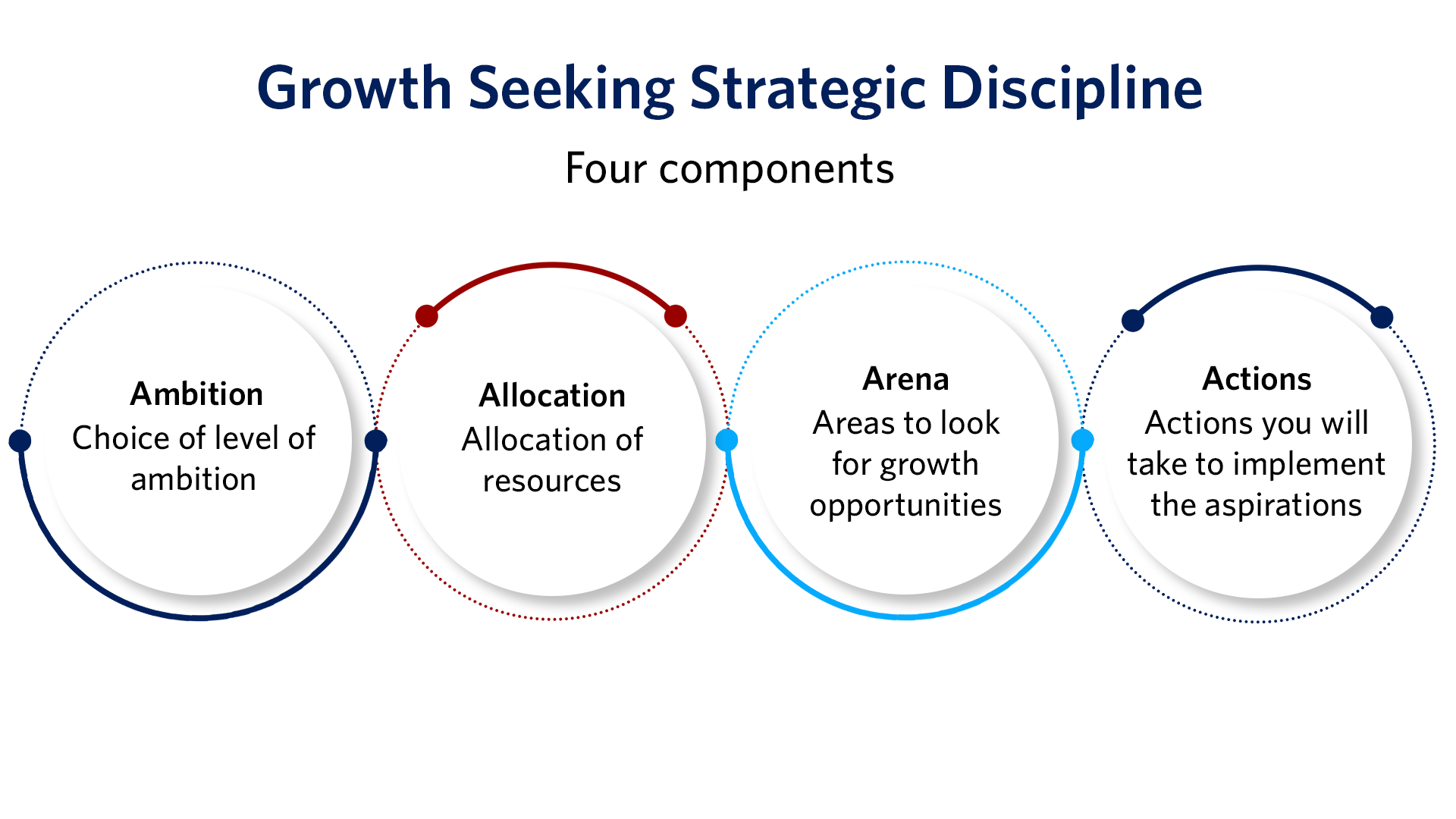 Growth Seeking Strategic Discipline

Four components

Ambition
Choice of level of ambition

Allocation
Allocation of resources

Arena
Areas to look for growth opportunities

Actions
Actions you will take to implement the aspirations